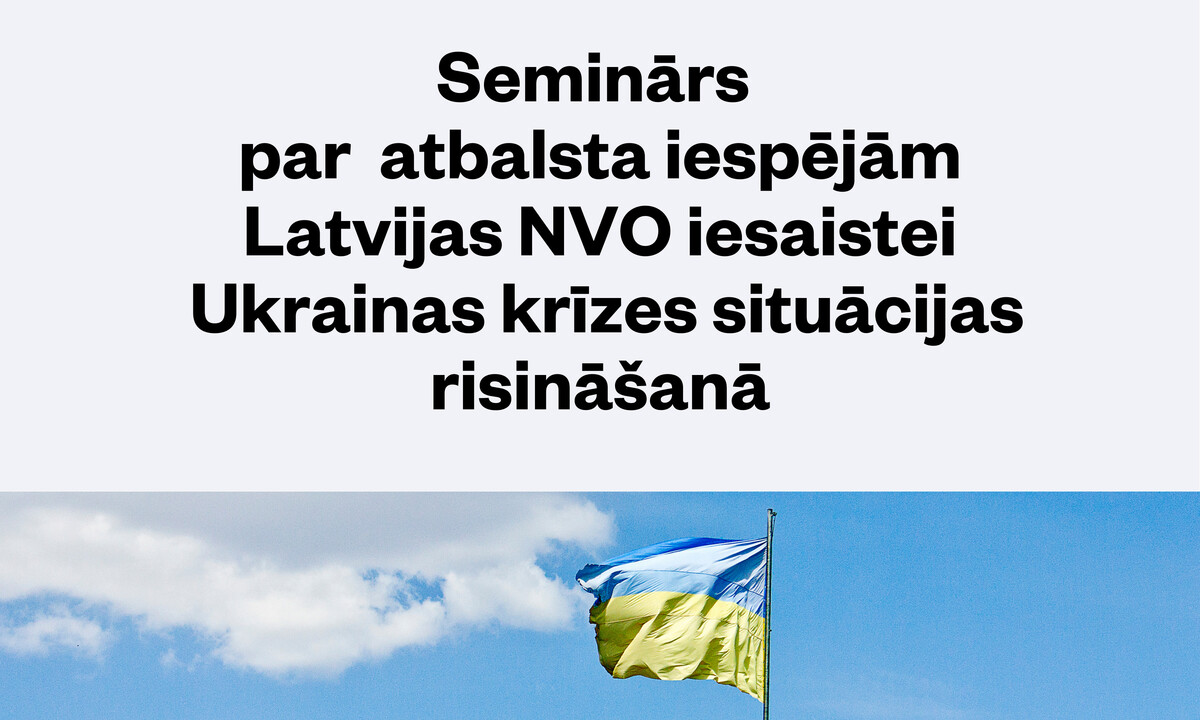 Seminārs par atbalsta iespējām Latvijas NVO iesaistei Ukrainas krīzes situācijas risināšanā